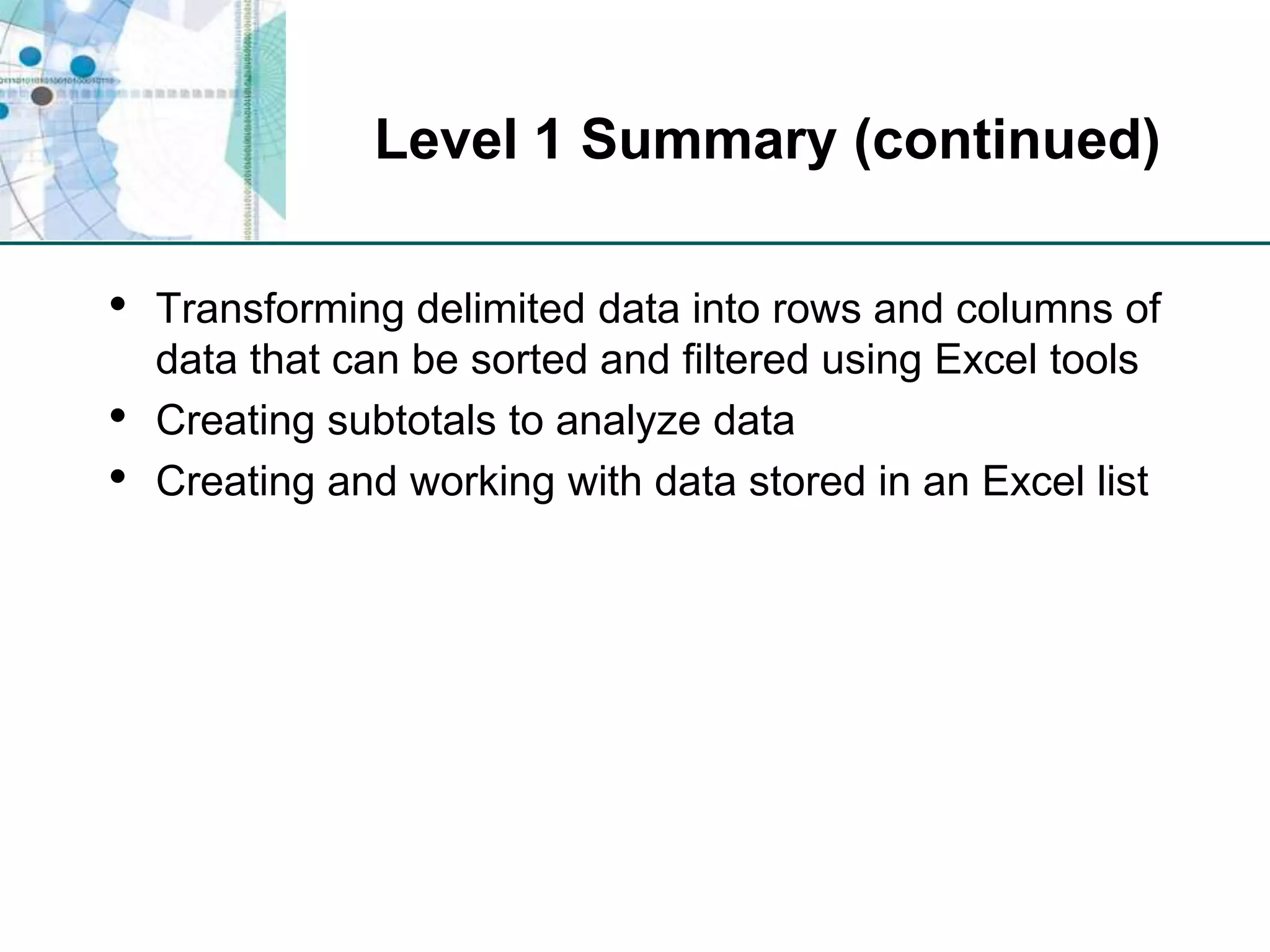 Level 1 Summary (continued)

• Transforming delimited data into rows and columns of data that can be sorted and filtered using Excel tools
• Creating subtotals to analyze data
• Creating and working with data stored in an Excel list